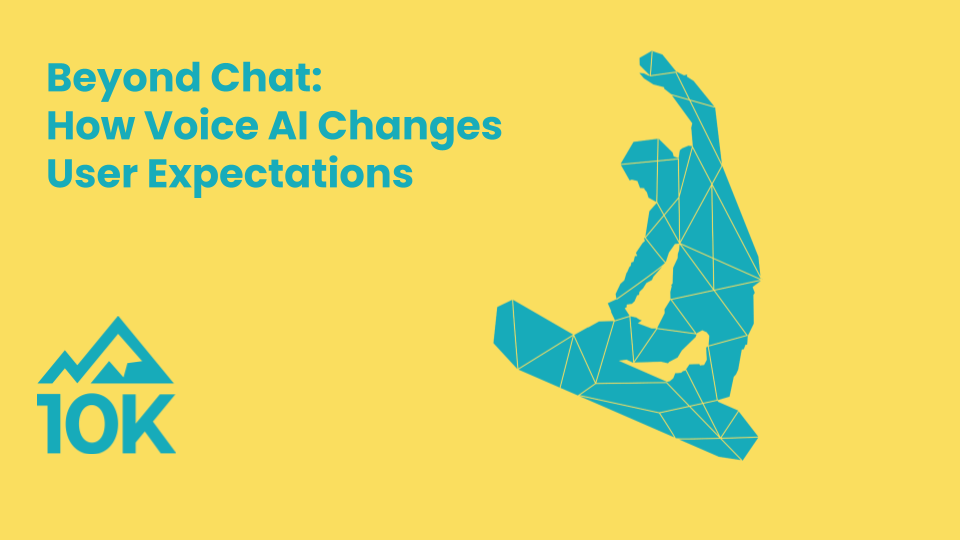 Beyond Chat:
How Voice AI Changes
User Expectations

10K